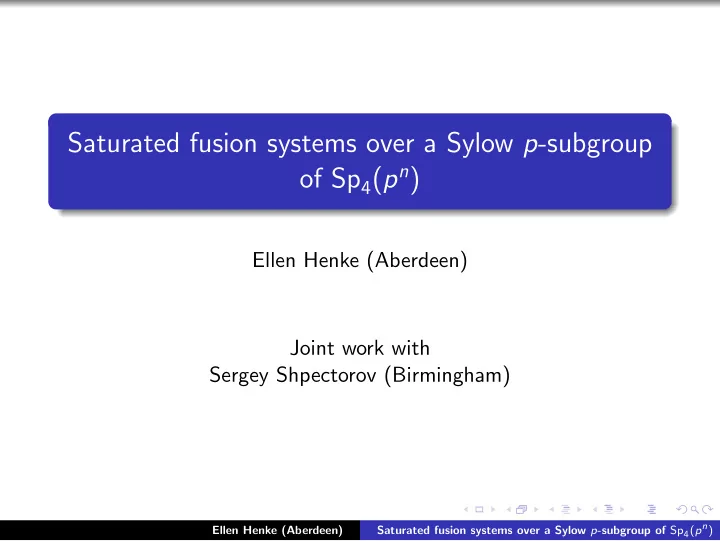 Saturated fusion systems over a Sylow $p$-subgroup of $Sp_4(p^n)$

Ellen Henke (Aberdeen)

Joint work with
Sergey Shpectorov (Birmingham)

Ellen Henke (Aberdeen) Saturated fusion systems over a Sylow $p$-subgroup of $Sp_4(p^n)$